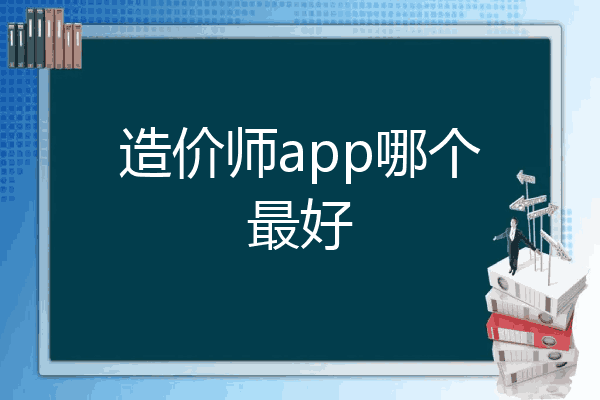 造价师app哪个最好